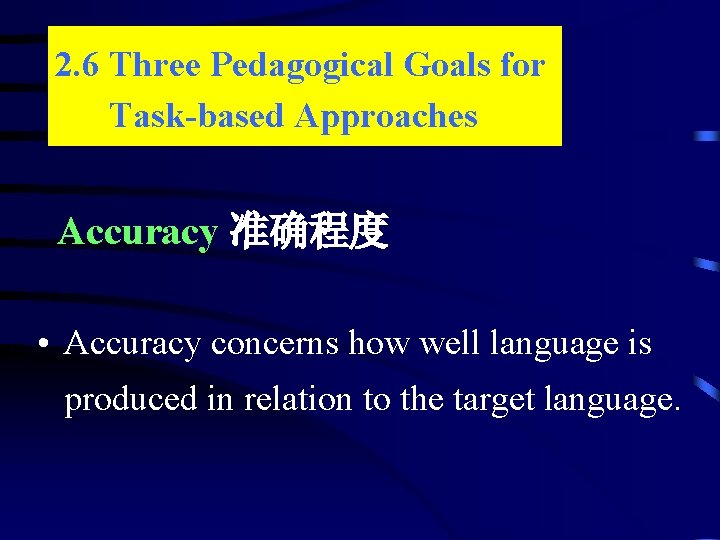 2.6 Three Pedagogical Goals for Task-based Approaches

Accuracy 准确程度

• Accuracy concerns how well language is produced in relation to the target language.